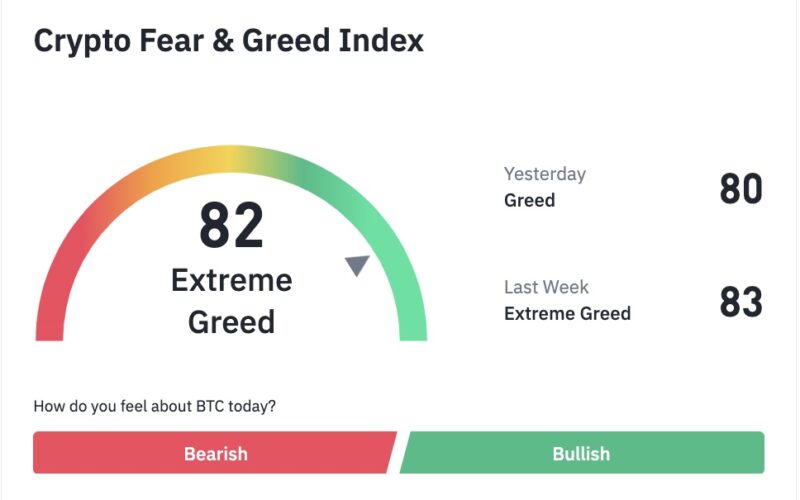 Crypto Fear & Greed Index

82
Extreme Greed

Yesterday
Greed
80

Last Week
Extreme Greed
83

How do you feel about BTC today?

Bearish
Bullish